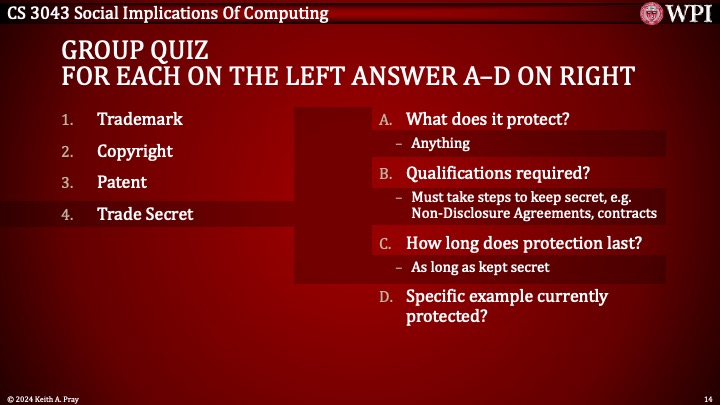 CS 3043 Social Implications Of Computing

WPI

GROUP QUIZ
FOR EACH ON THE LEFT ANSWER A–D ON RIGHT

1. Trademark
2. Copyright
3. Patent
4. Trade Secret

A. What does it protect?
– Anything

B. Qualifications required?
– Must take steps to keep secret, e.g. Non-Disclosure Agreements, contracts

C. How long does protection last?
– As long as kept secret

D. Specific example currently protected?

© 2024 Keith A. Pray

14